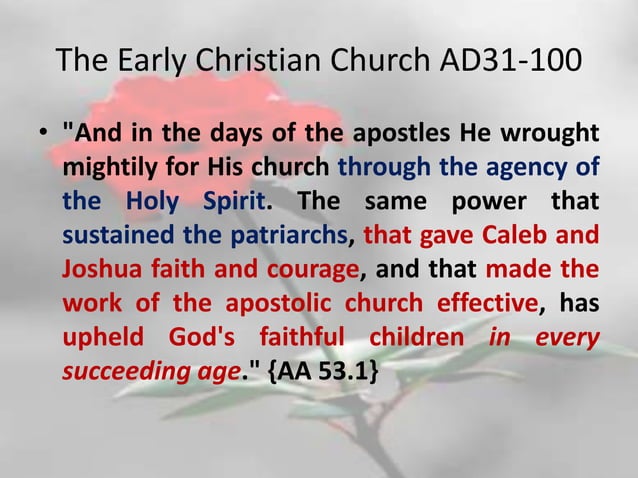 The Early Christian Church AD31-100

• "And in the days of the apostles He wrought mightily for His church through the agency of the Holy Spirit. The same power that sustained the patriarchs, that gave Caleb and Joshua faith and courage, and that made the work of the apostolic church effective, has upheld God's faithful children in every succeeding age." {AA 53.1}